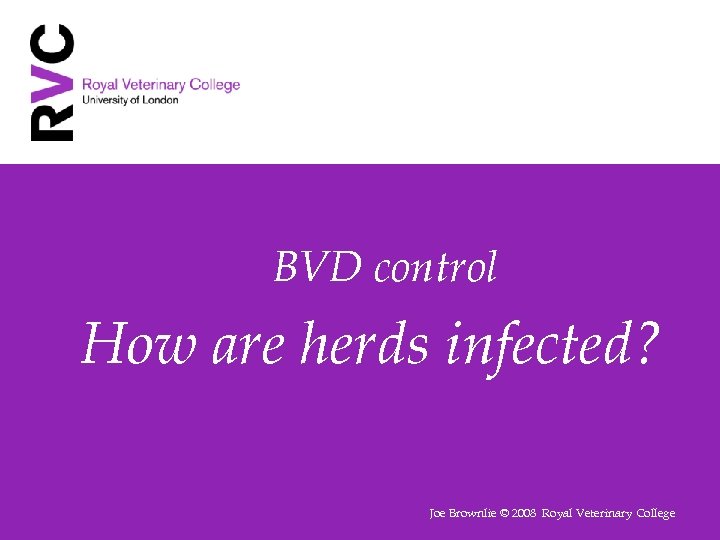 RVC

Royal Veterinary College
University of London

BVD control

How are herds infected?

Joe Brownlie © 2008 Royal Veterinary College